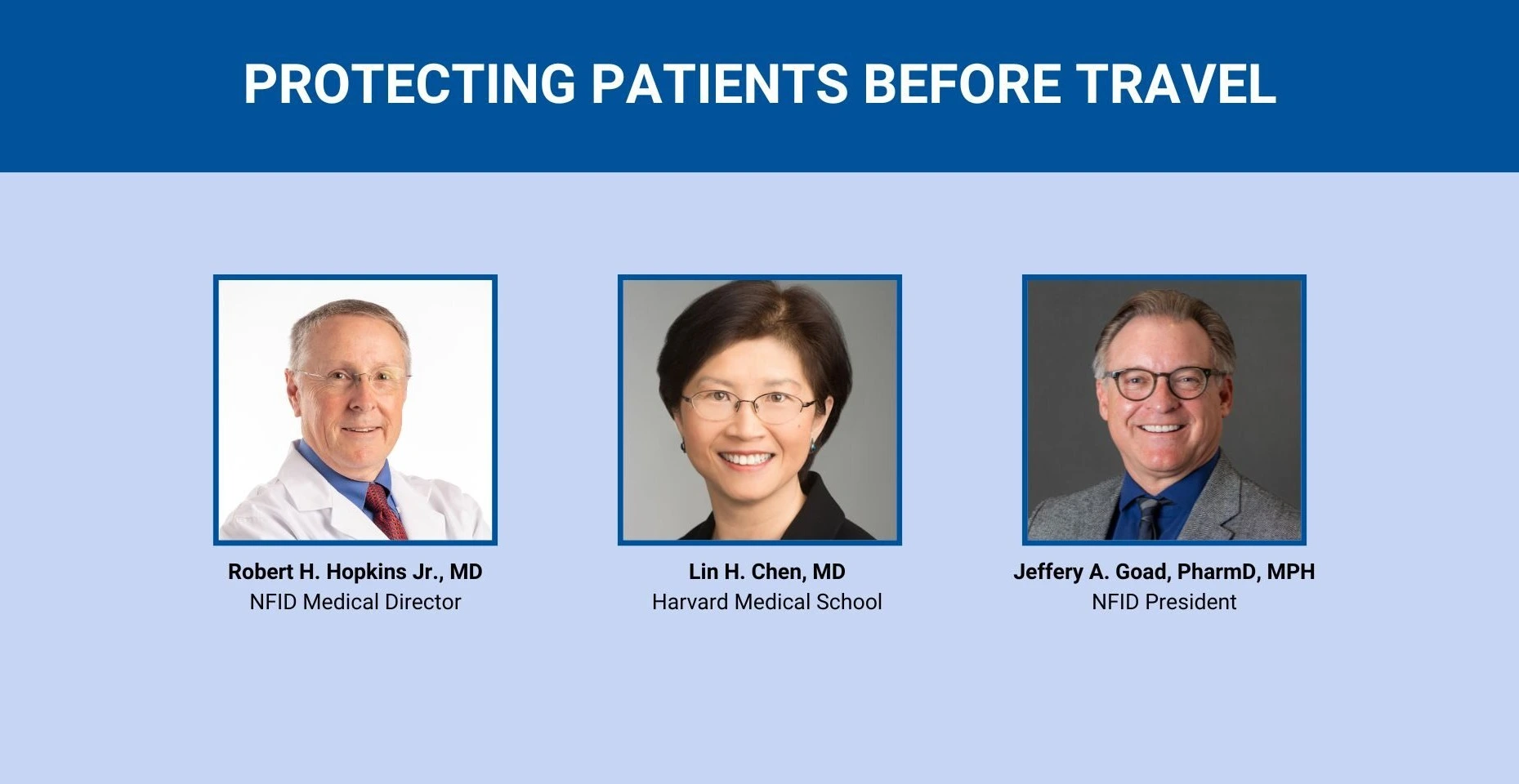 PROTECTING PATIENTS BEFORE TRAVEL

Robert H. Hopkins Jr., MD
NFID Medical Director

Lin H. Chen, MD
Harvard Medical School

Jeffery A. Goad, PharmD, MPH
NFID President